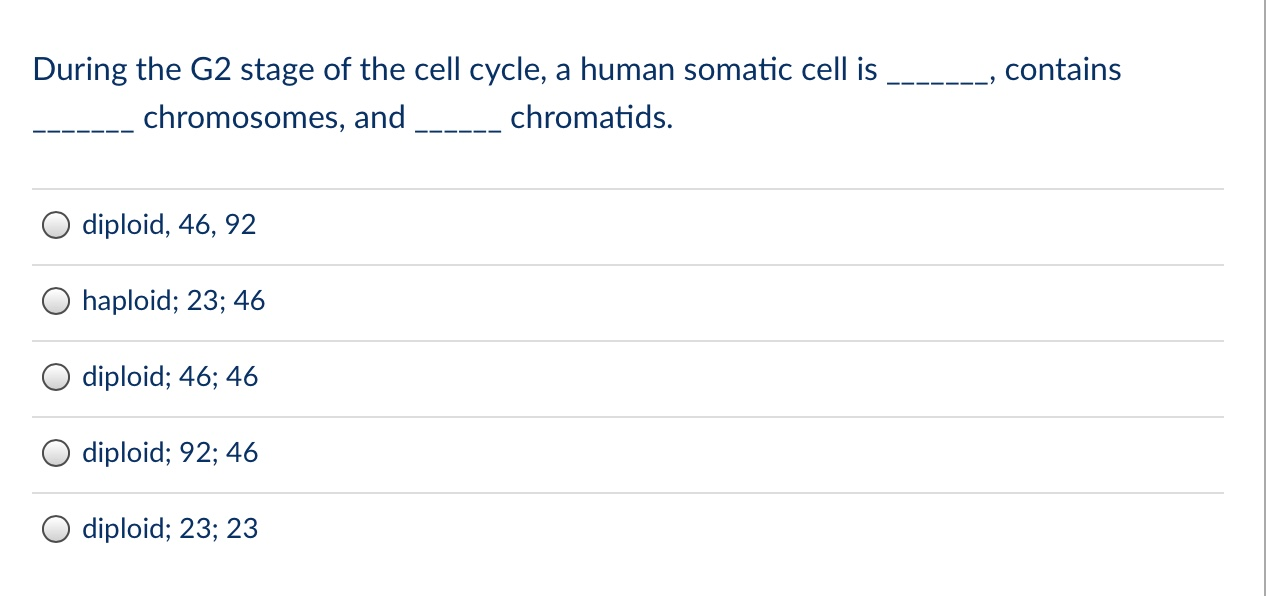 During the G2 stage of the cell cycle, a human somatic cell is _______, contains _______ chromosomes, and ______ chromatids.

diploid, 46, 92

haploid; 23; 46

diploid; 46; 46

diploid; 92; 46

diploid; 23; 23